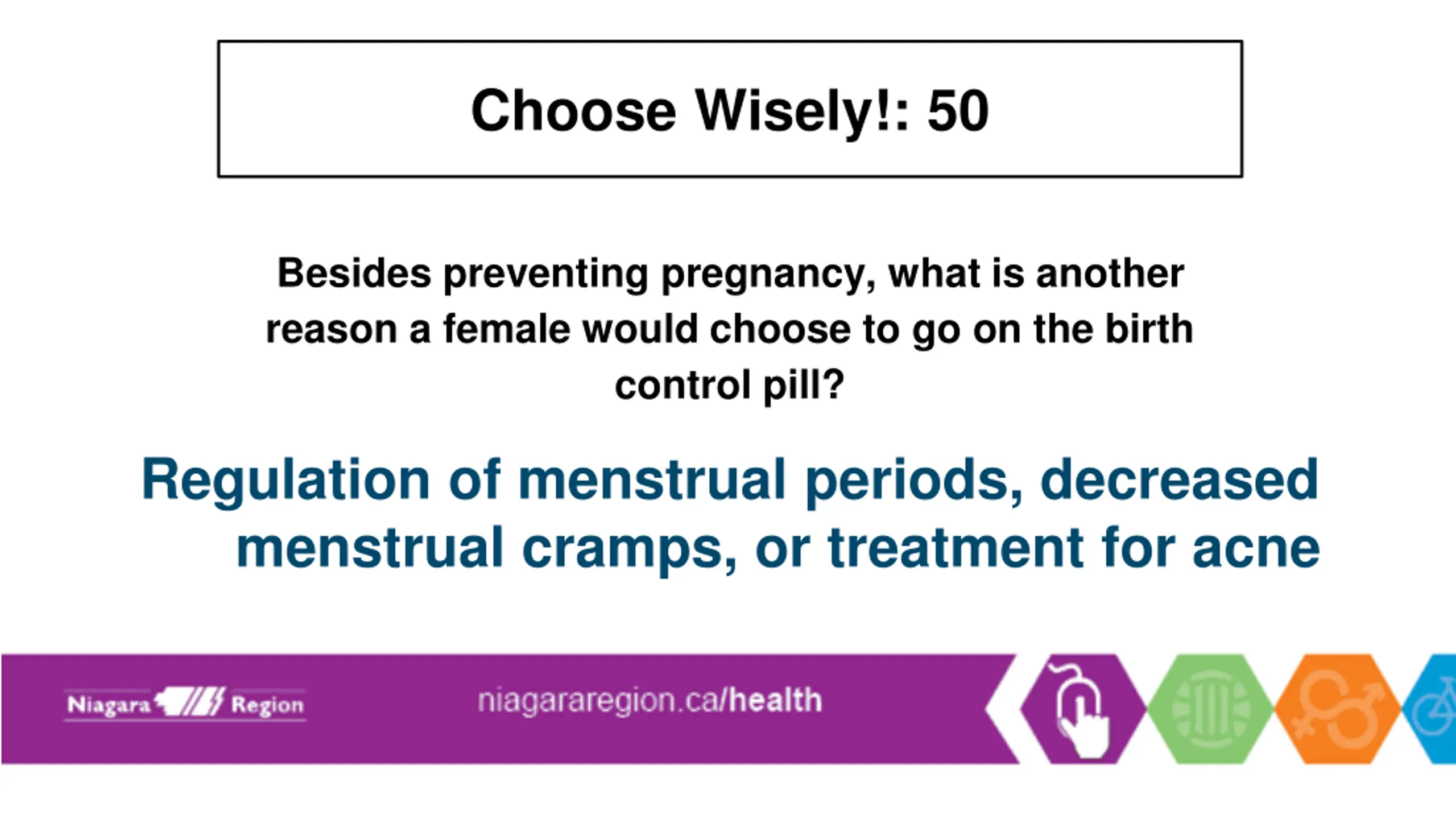 Choose Wisely!: 50

Besides preventing pregnancy, what is another reason a female would choose to go on the birth control pill?

Regulation of menstrual periods, decreased menstrual cramps, or treatment for acne

Niagara Region

niagararegion.ca/health